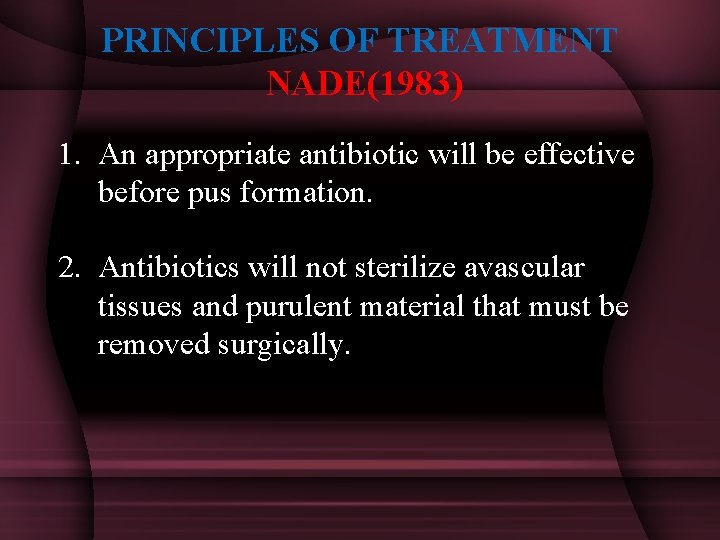 PRINCIPLES OF TREATMENT
NADE(1983)

1. An appropriate antibiotic will be effective before pus formation.

2. Antibiotics will not sterilize avascular tissues and purulent material that must be removed surgically.